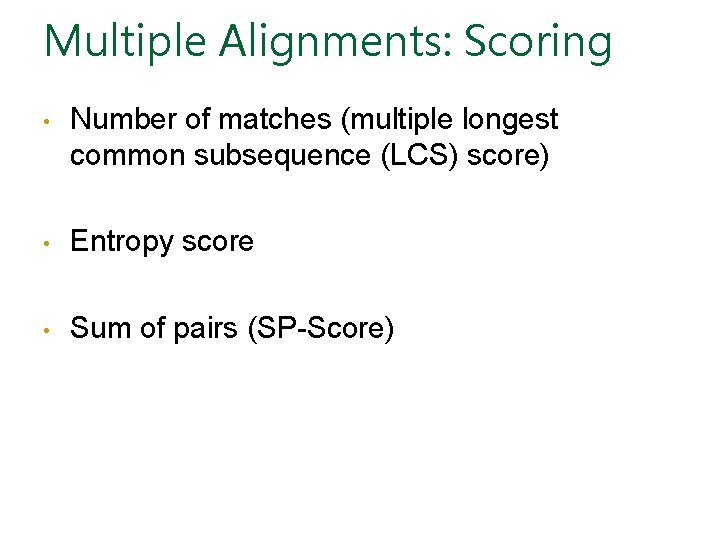 Multiple Alignments: Scoring

• Number of matches (multiple longest common subsequence (LCS) score)

• Entropy score

• Sum of pairs (SP-Score)